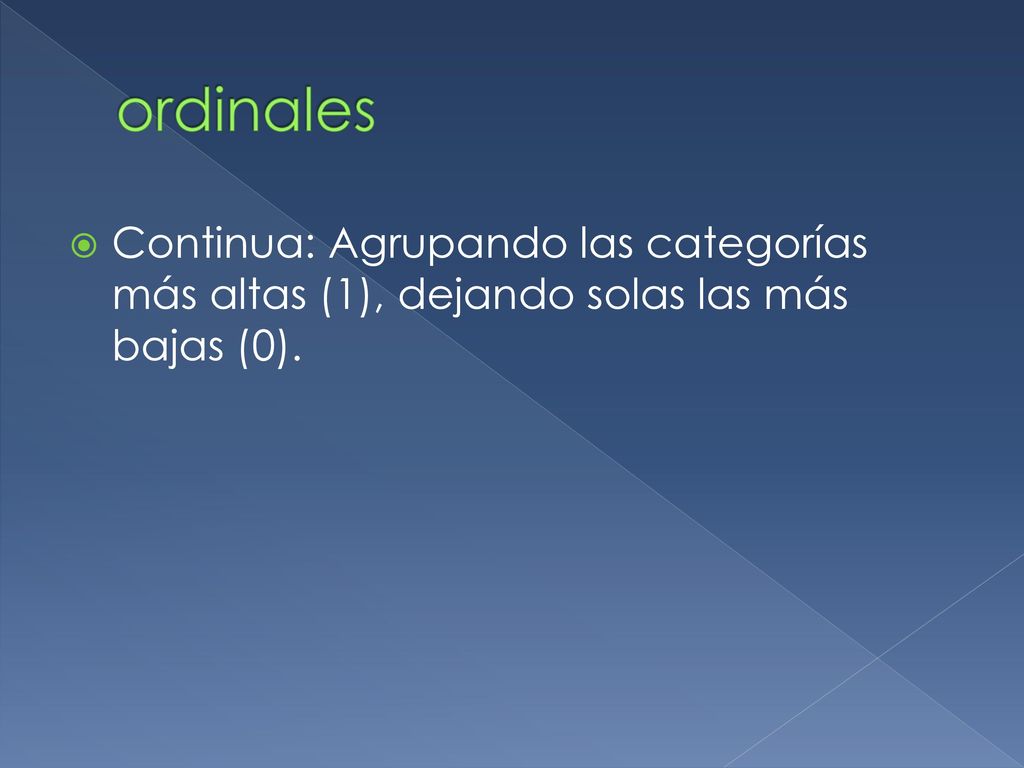 ordinales

Continua: Agrupando las categorías más altas (1), dejando solas las más bajas (0).